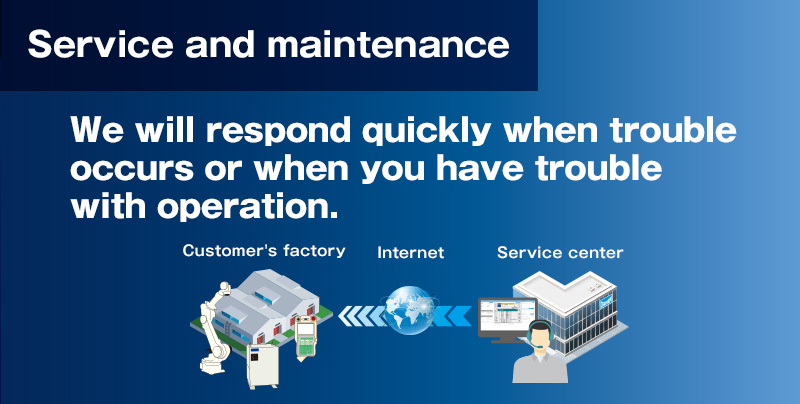 Service and maintenance

We will respond quickly when trouble occurs or when you have trouble with operation.

Customer's factory

Internet

Service center